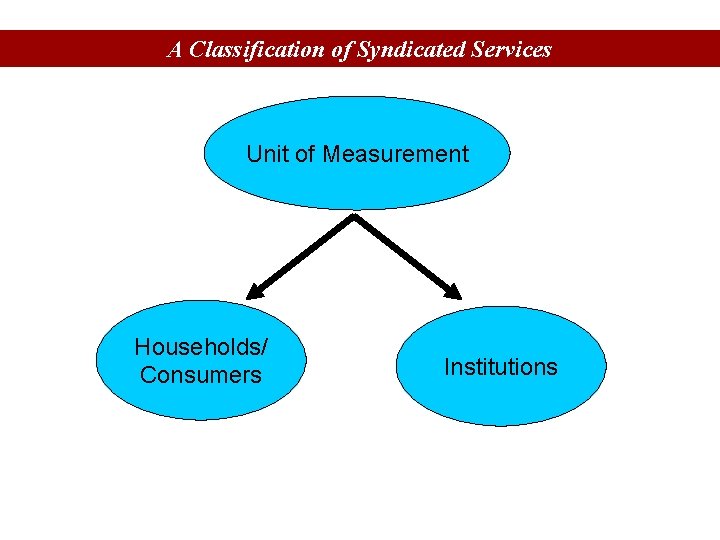 A Classification of Syndicated Services

Unit of Measurement

Households/ Consumers

Institutions